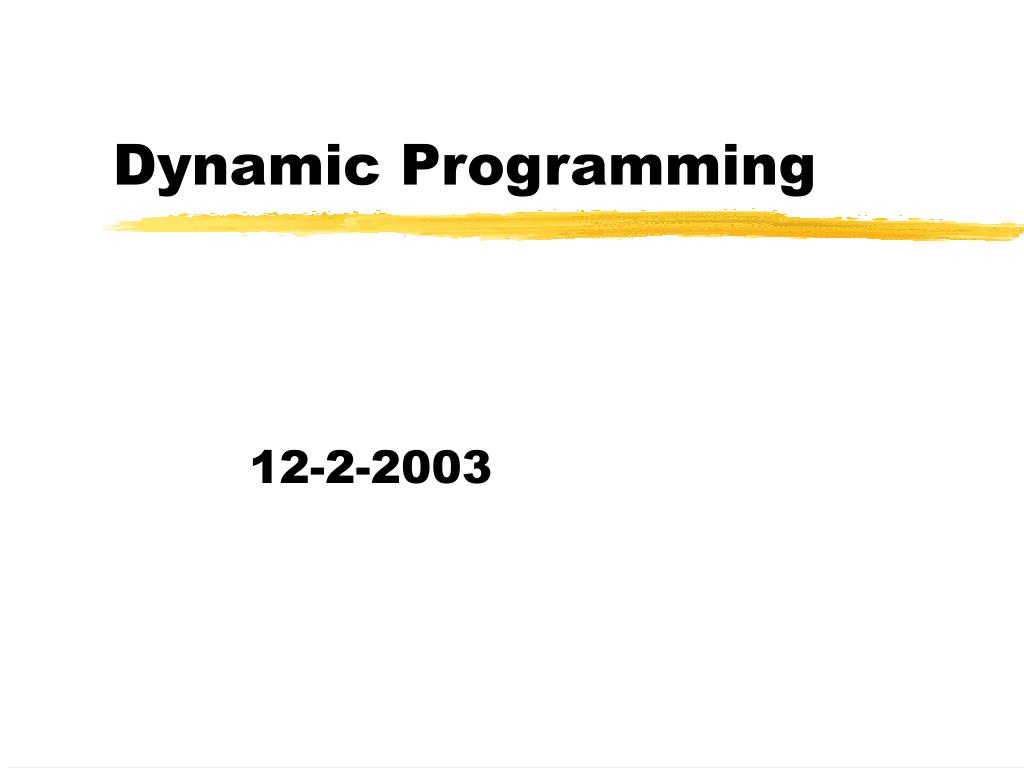 Dynamic Programming

12-2-2003